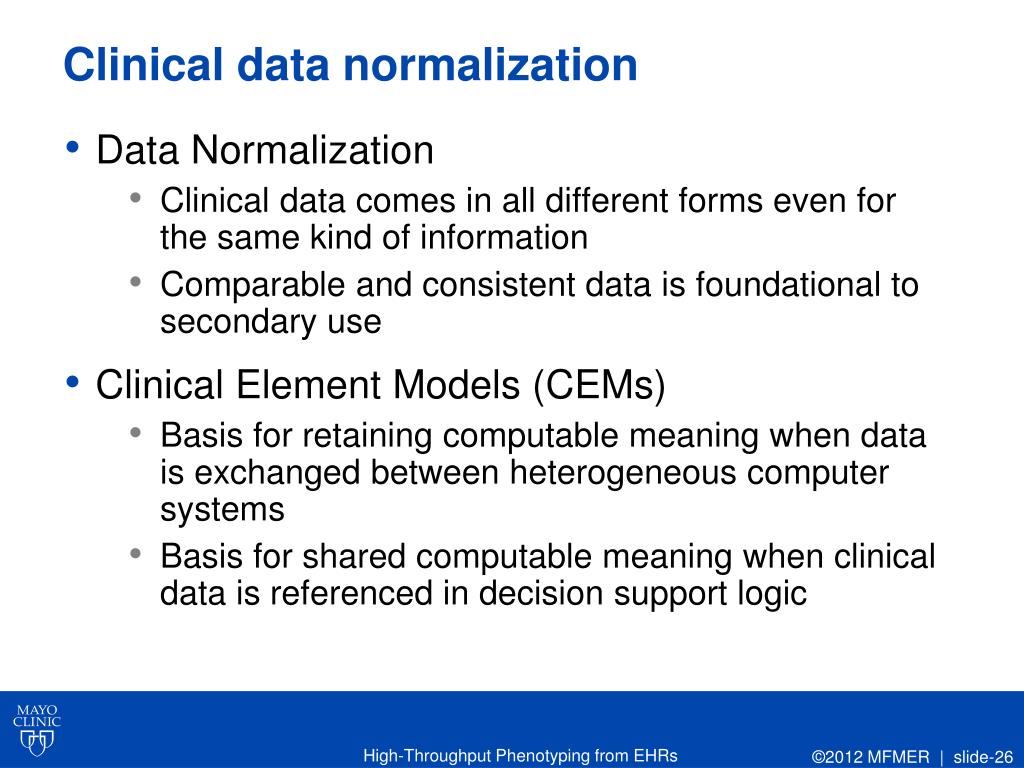 Clinical data normalization

• Data Normalization
  • Clinical data comes in all different forms even for the same kind of information
  • Comparable and consistent data is foundational to secondary use

• Clinical Element Models (CEMs)
  • Basis for retaining computable meaning when data is exchanged between heterogeneous computer systems
  • Basis for shared computable meaning when clinical data is referenced in decision support logic

MAYO CLINIC

High-Throughput Phenotyping from EHRs

©2012 MFMER | slide-26